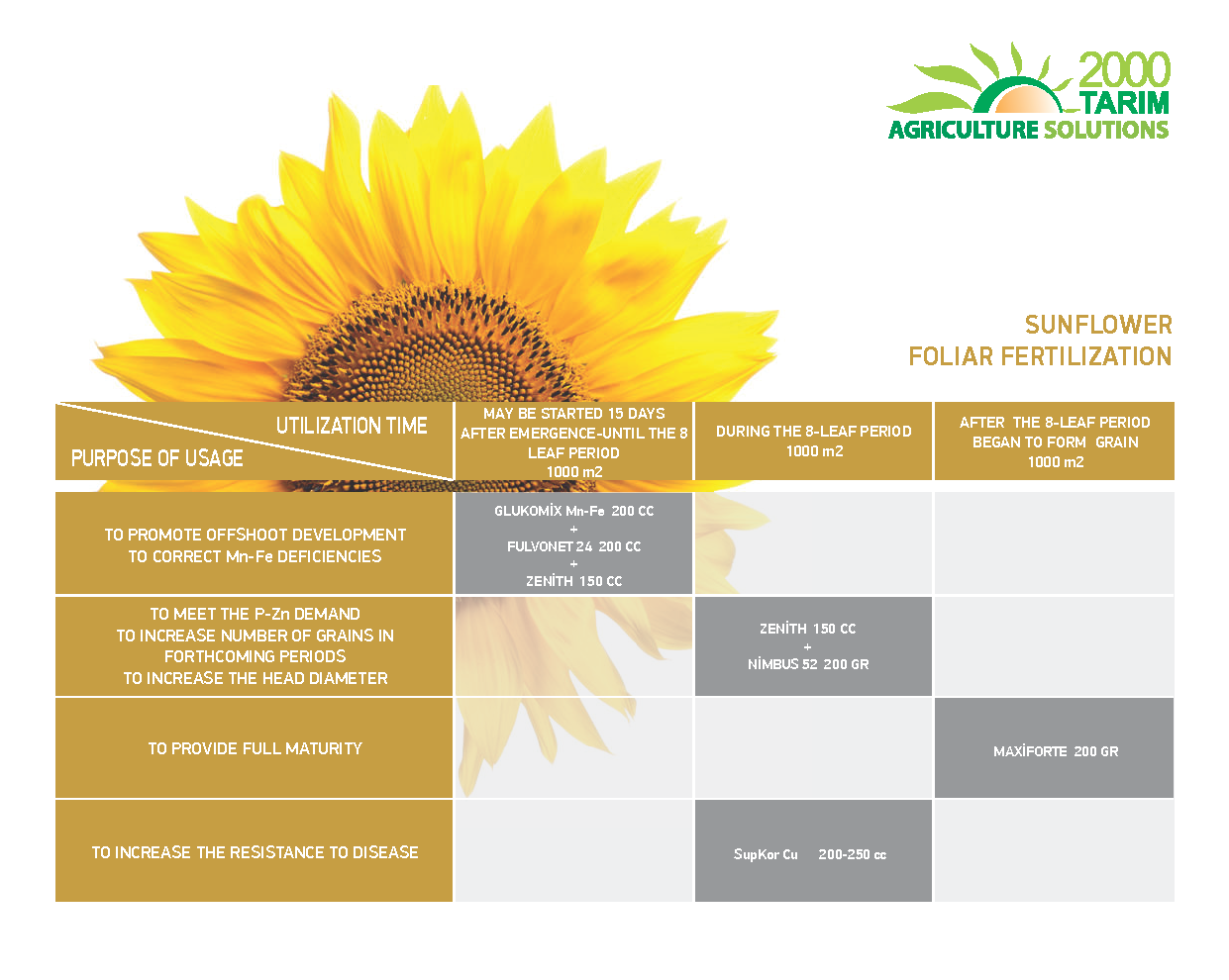 2000 TARIM
AGRICULTURE SOLUTIONS

SUNFLOWER
FOLIAR FERTILIZATION

| UTILIZATION TIME / PURPOSE OF USAGE | MAY BE STARTED 15 DAYS AFTER EMERGENCE-UNTIL THE 8 LEAF PERIOD 1000 m2 | DURING THE 8-LEAF PERIOD 1000 m2 | AFTER THE 8-LEAF PERIOD BEGAN TO FORM GRAIN 1000 m2 |
|---|---|---|---|
| TO PROMOTE OFFSHOOT DEVELOPMENT TO CORRECT Mn-Fe DEFICIENCIES | GLUKOMİX Mn-Fe 200 CC + FULVONET 24 200 CC + ZENİTH 150 CC | | |
| TO MEET THE P-Zn DEMAND TO INCREASE NUMBER OF GRAINS IN FORTHCOMING PERIODS TO INCREASE THE HEAD DIAMETER | | ZENİTH 150 CC + NİMBUS 52 200 GR | |
| TO PROVIDE FULL MATURITY | | | MAXİFORTE 200 GR |
| TO INCREASE THE RESISTANCE TO DISEASE | | SupKor Cu 200-250 cc | |